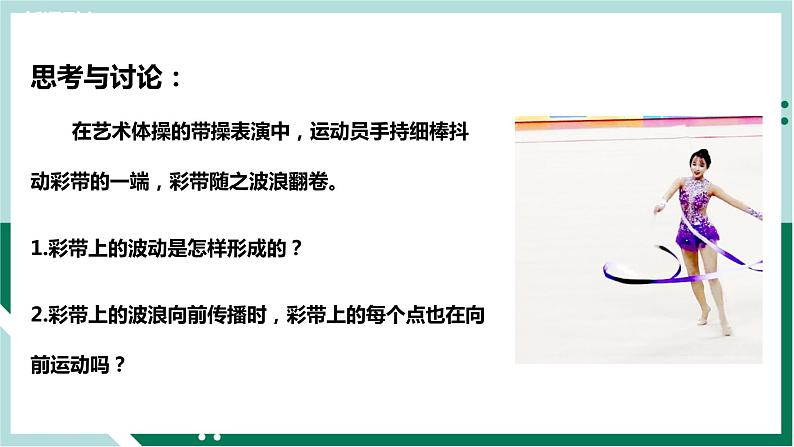 思考与讨论：

在艺术体操的带操表演中，运动员手持细棒抖动彩带的一端，彩带随之波浪翻卷。

1.彩带上的波动是怎样形成的？

2.彩带上的波浪向前传播时，彩带上的每个点也在向前运动吗？